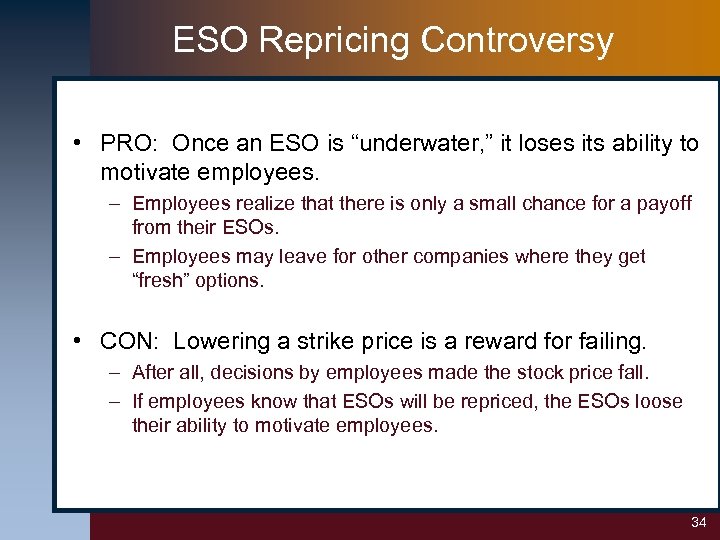 ESO Repricing Controversy

• PRO: Once an ESO is “underwater,” it loses its ability to motivate employees.
– Employees realize that there is only a small chance for a payoff from their ESOs.
– Employees may leave for other companies where they get “fresh” options.

• CON: Lowering a strike price is a reward for failing.
– After all, decisions by employees made the stock price fall.
– If employees know that ESOs will be repriced, the ESOs loose their ability to motivate employees.

34